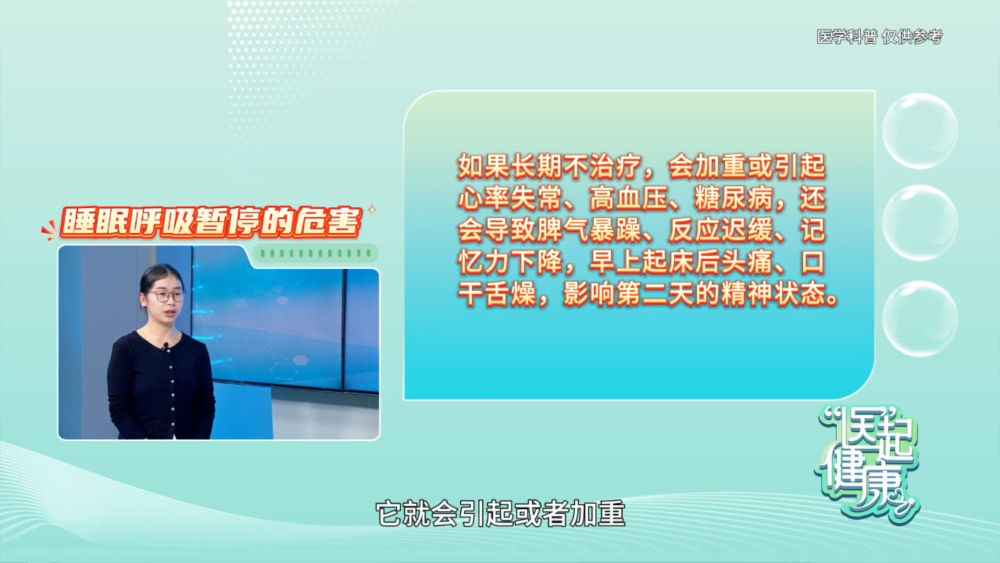 医学科普 仅供参考

睡眠呼吸暂停的危害

如果长期不治疗，会加重或引起心率失常、高血压、糖尿病，还会导致脾气暴躁、反应迟缓、记忆力下降，早上起床后头痛、口干舌燥，影响第二天的精神状态。

“医”起健康

它就会引起或者加重